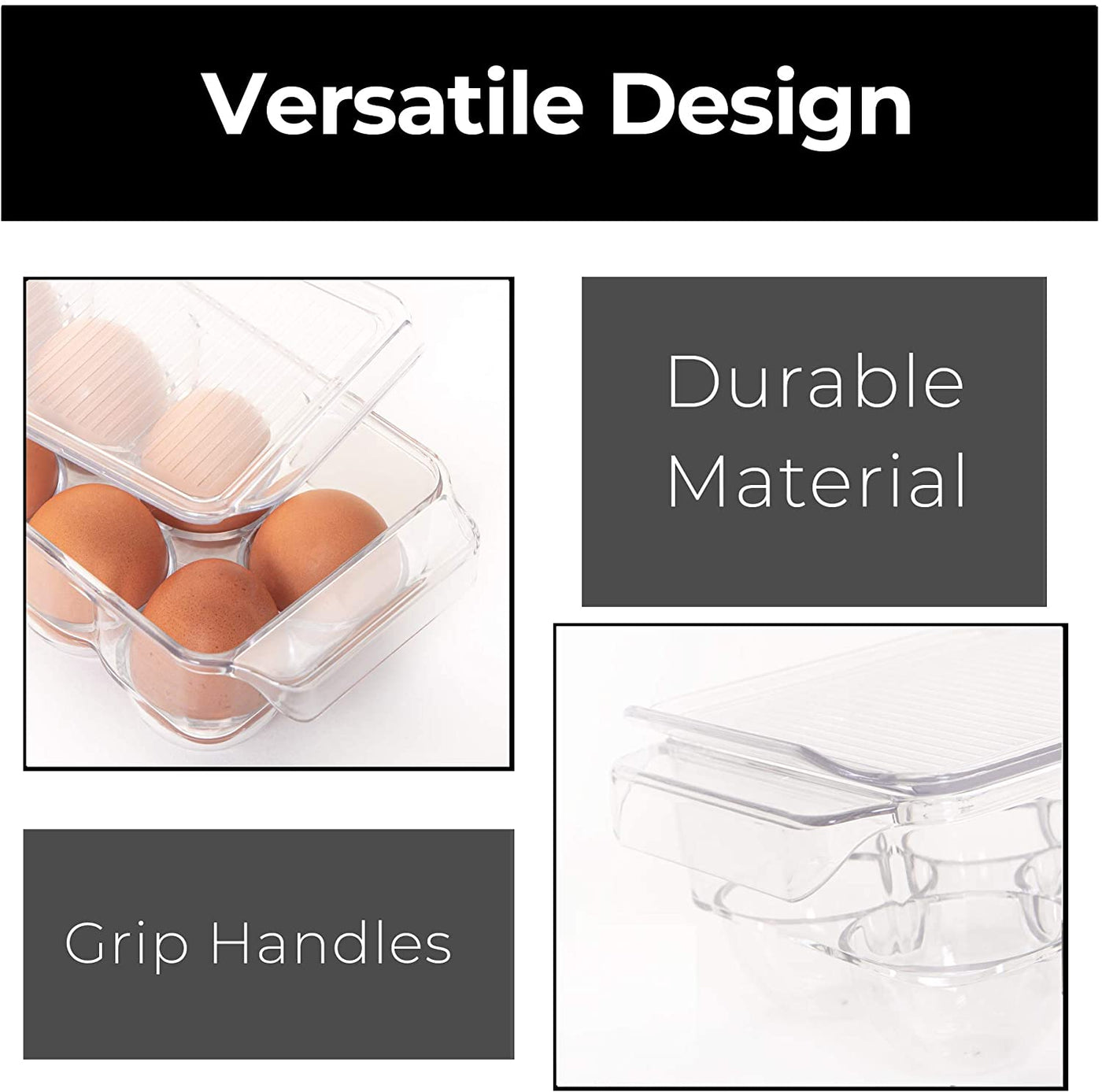 Versatile Design

Durable Material

Grip Handles